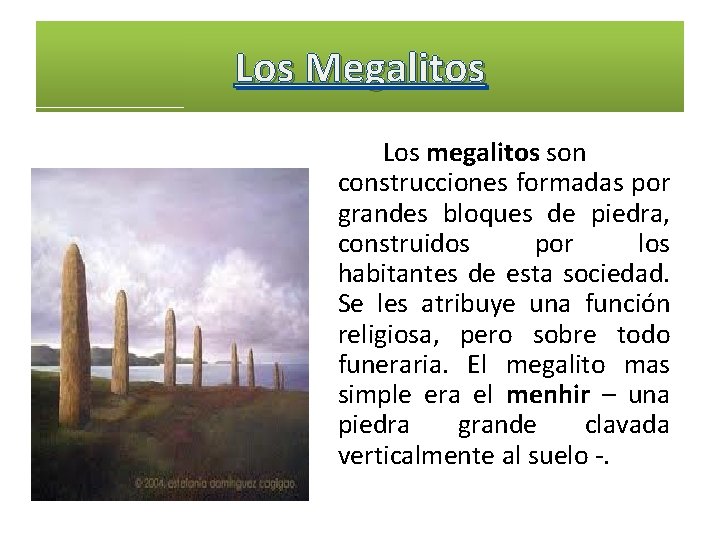 Los Megalitos

© 2004, estefania dominguez cagigao

Los megalitos son construcciones formadas por grandes bloques de piedra, construidos por los habitantes de esta sociedad. Se les atribuye una función religiosa, pero sobre todo funeraria. El megalito mas simple era el menhir – una piedra grande clavada verticalmente al suelo -.